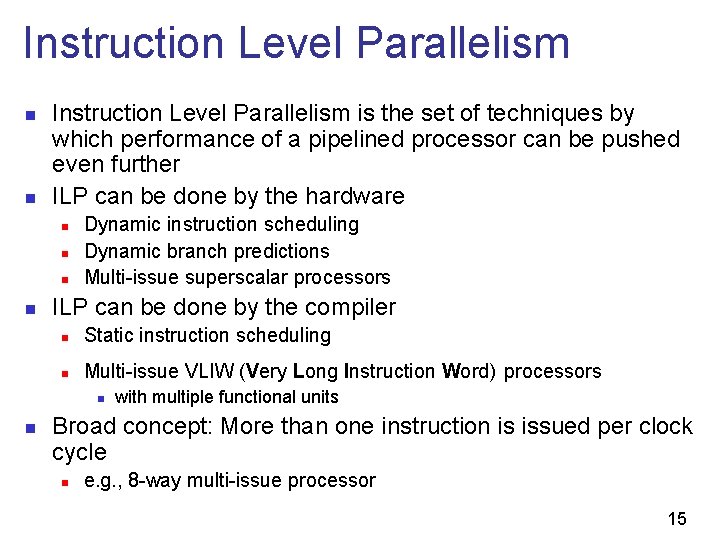 Instruction Level Parallelism

- Instruction Level Parallelism is the set of techniques by which performance of a pipelined processor can be pushed even further
- ILP can be done by the hardware
  - Dynamic instruction scheduling
  - Dynamic branch predictions
  - Multi-issue superscalar processors
- ILP can be done by the compiler
  - Static instruction scheduling
  - Multi-issue VLIW (Very Long Instruction Word) processors
    - with multiple functional units
- Broad concept: More than one instruction is issued per clock cycle
  - e.g., 8-way multi-issue processor

15